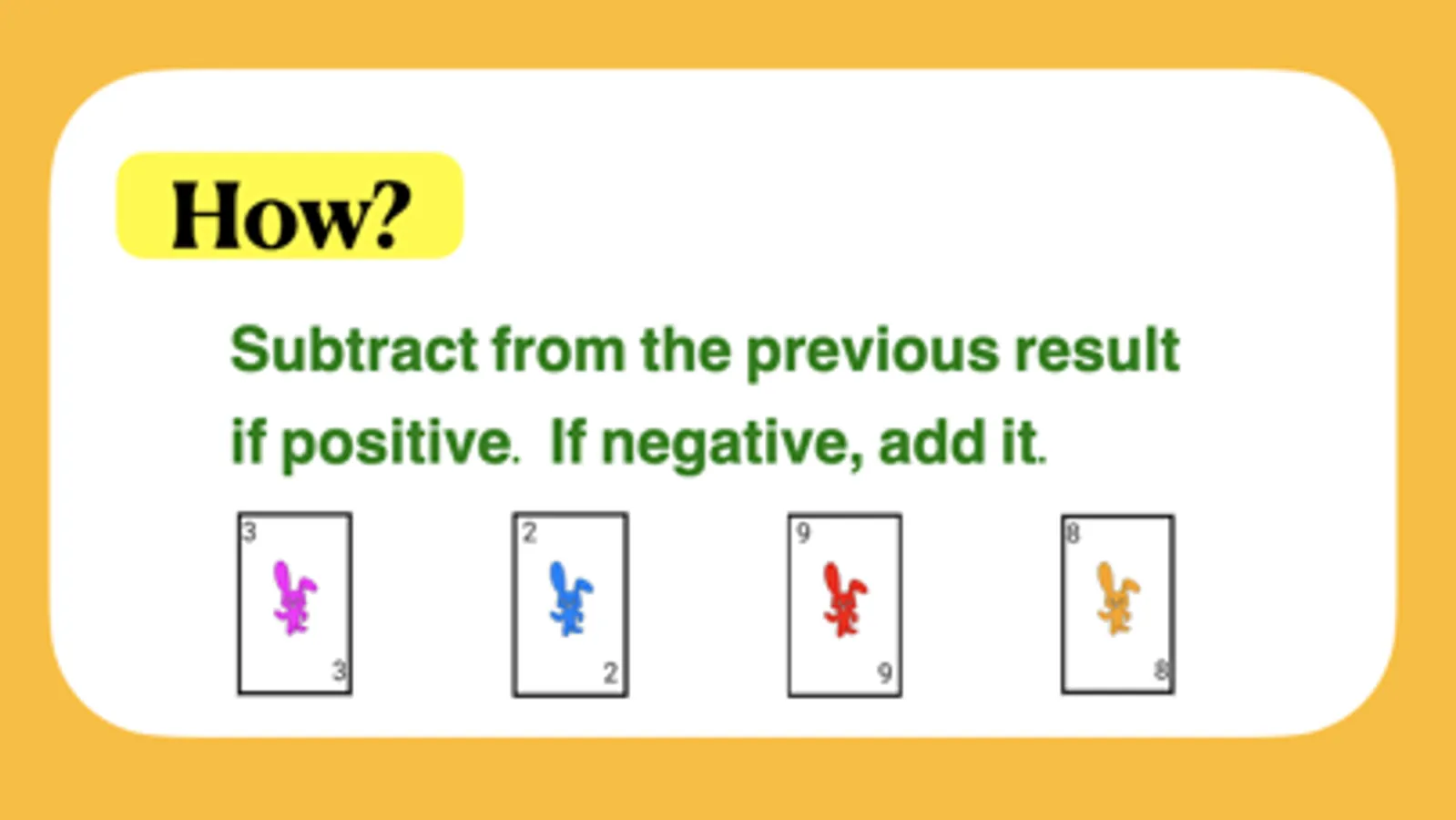 How?

Subtract from the previous result if positive. If negative, add it.

3

3

2

2

9

9

8

8